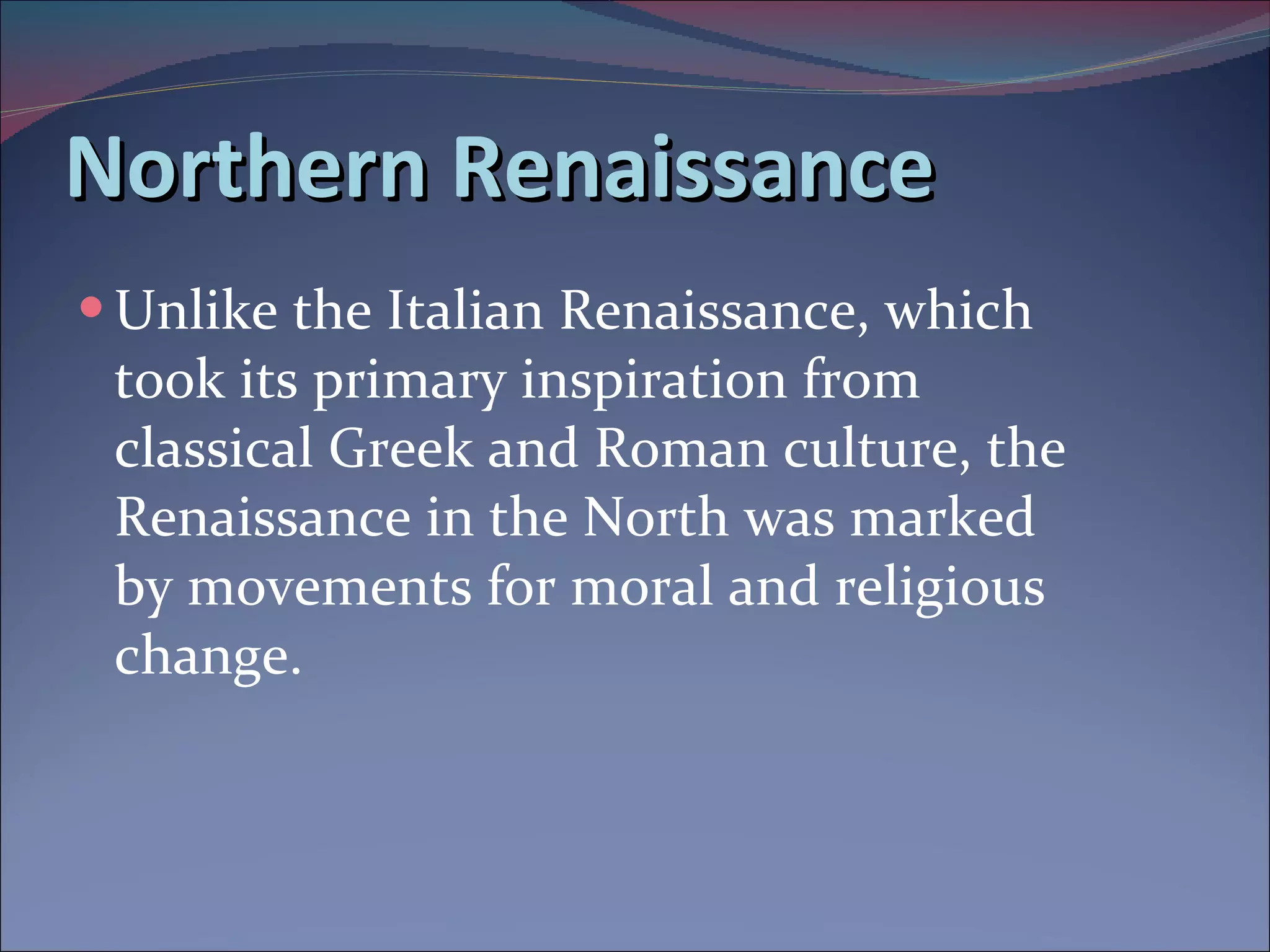 Northern Renaissance

• Unlike the Italian Renaissance, which took its primary inspiration from classical Greek and Roman culture, the Renaissance in the North was marked by movements for moral and religious change.